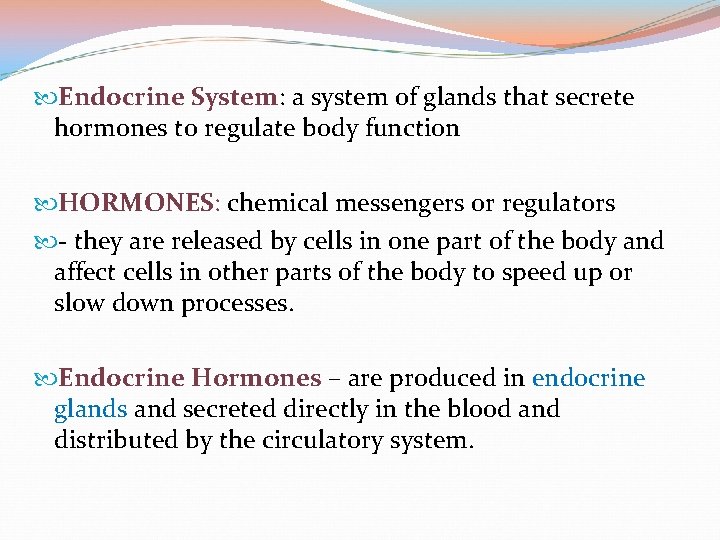 Endocrine System: a system of glands that secrete hormones to regulate body function

HORMONES: chemical messengers or regulators

- they are released by cells in one part of the body and affect cells in other parts of the body to speed up or slow down processes.

Endocrine Hormones – are produced in endocrine glands and secreted directly in the blood and distributed by the circulatory system.